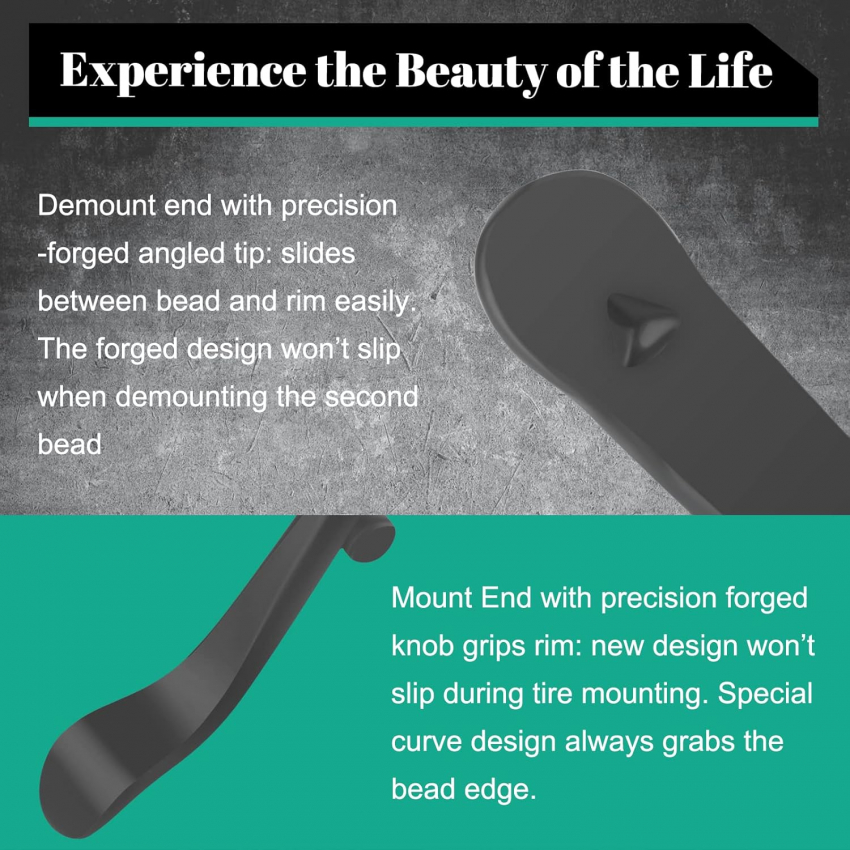 Experience the Beauty of the Life

Demount end with precision -forged angled tip: slides between bead and rim easily. The forged design won't slip when demounting the second bead

Mount End with precision forged knob grips rim: new design won't slip during tire mounting. Special curve design always grabs the bead edge.